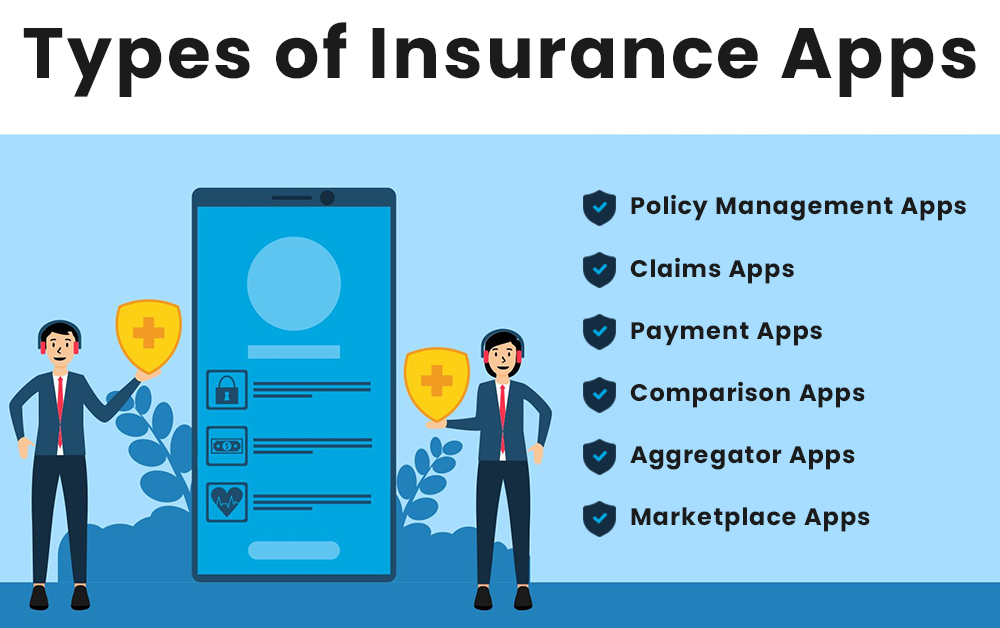 Types of Insurance Apps

Policy Management Apps
Claims Apps
Payment Apps
Comparison Apps
Aggregator Apps
Marketplace Apps